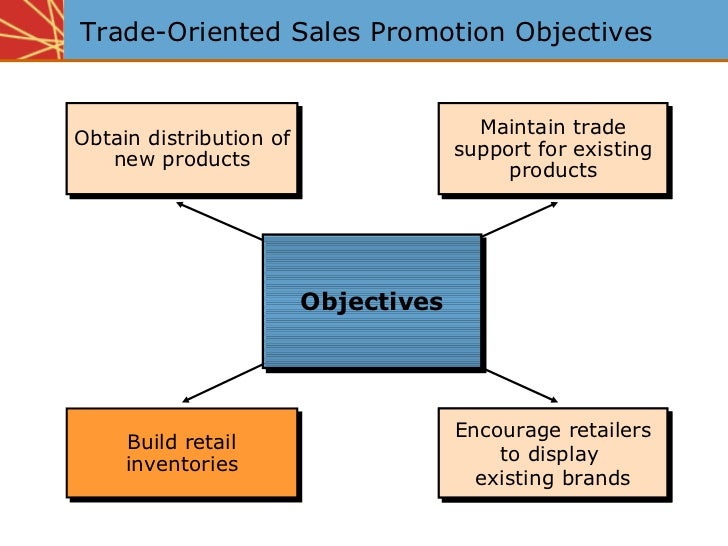 Trade-Oriented Sales Promotion Objectives

Obtain distribution of new products

Maintain trade support for existing products

Objectives

Build retail inventories

Encourage retailers to display existing brands